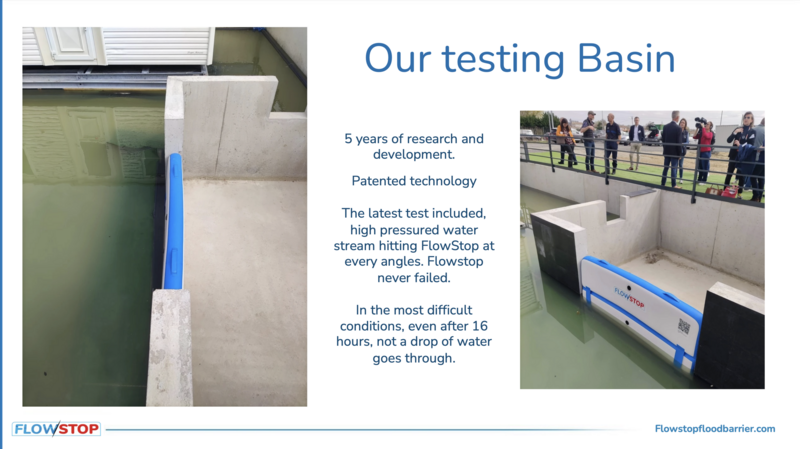 Our testing Basin

5 years of research and development.

Patented technology

The latest test included, high pressured water stream hitting FlowStop at every angles. Flowstop never failed.

In the most difficult conditions, even after 16 hours, not a drop of water goes through.

FLOWSTOP

FLOWSTOP

Flowstopfloodbarrier.com